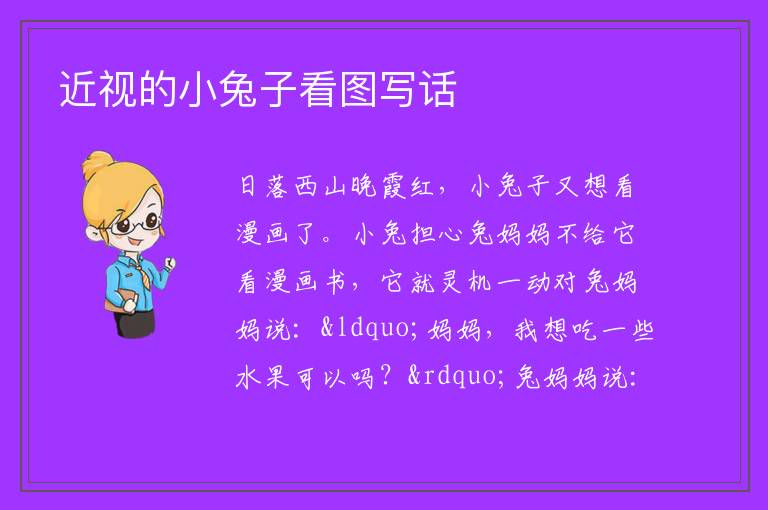 近视的小兔子看图写话

日落西山晚霞红，小兔子又想看漫画了。小兔担心兔妈妈不给它看漫画书，它就灵机一动对兔妈妈说：&ldquo;妈妈，我想吃一些水果可以吗？&rdquo;兔妈妈说：